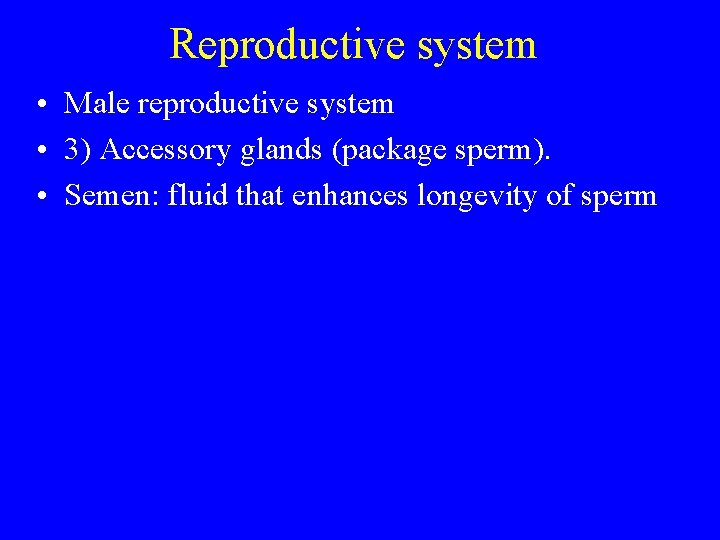 Reproductive system

• Male reproductive system
• 3) Accessory glands (package sperm).
• Semen: fluid that enhances longevity of sperm